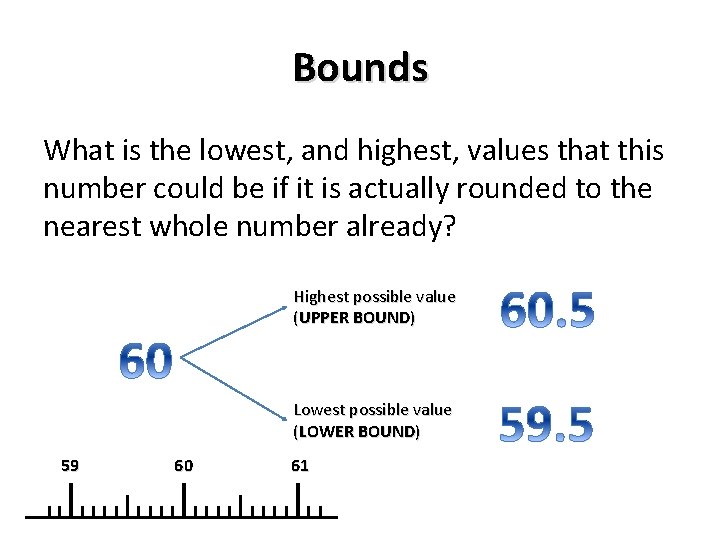 Bounds

What is the lowest, and highest, values that this number could be if it is actually rounded to the nearest whole number already?

60

Highest possible value
(UPPER BOUND)

60.5

Lowest possible value
(LOWER BOUND)

59.5

59 60 61